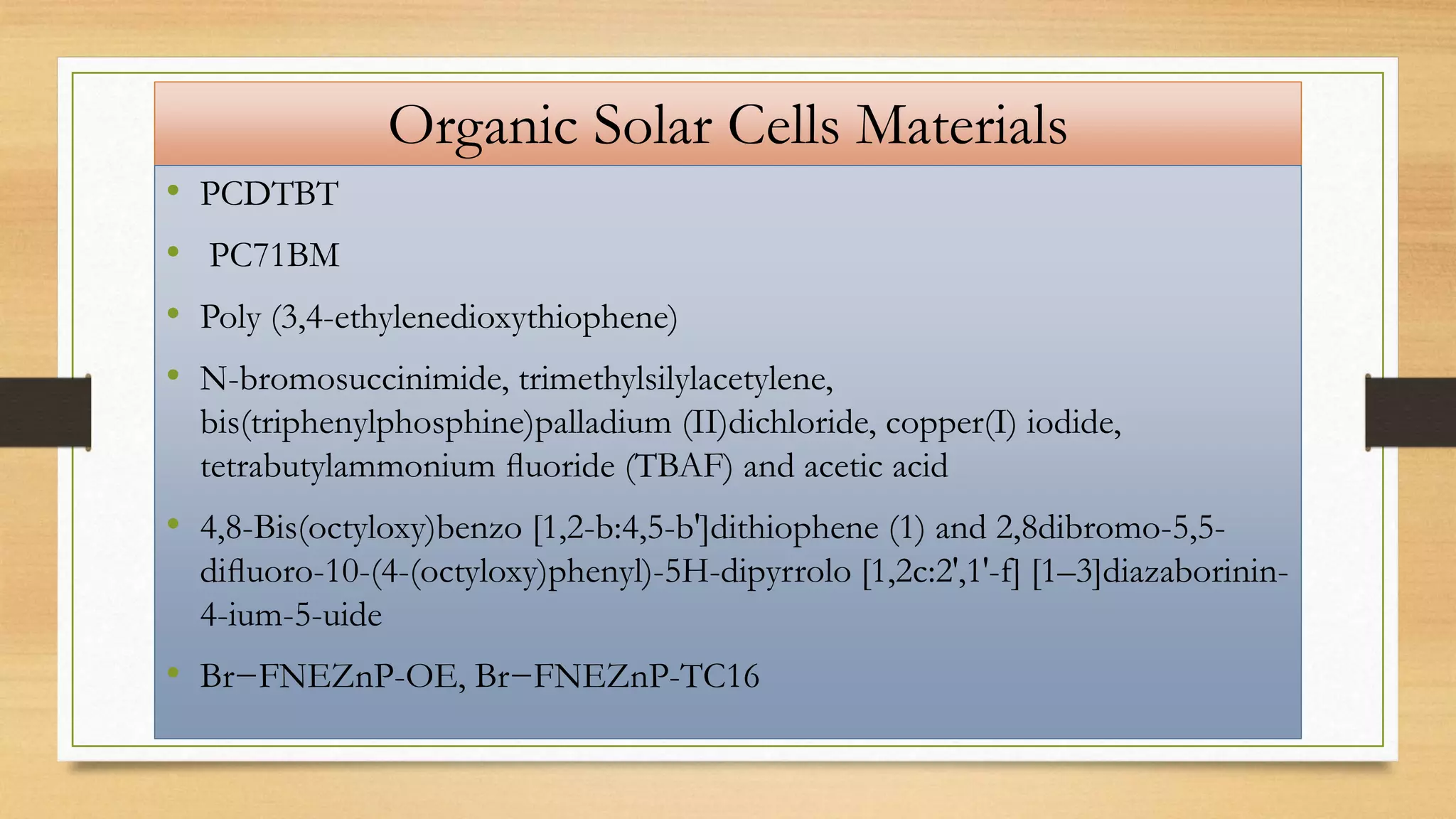 Organic Solar Cells Materials

• PCDTBT
• PC71BM
• Poly (3,4-ethylenedioxythiophene)
• N-bromosuccinimide, trimethylsilylacetylene, bis(triphenylphosphine)palladium (II)dichloride, copper(I) iodide, tetrabutylammonium fluoride (TBAF) and acetic acid
• 4,8-Bis(octyloxy)benzo [1,2-b:4,5-b']dithiophene (1) and 2,8dibromo-5,5-difluoro-10-(4-(octyloxy)phenyl)-5H-dipyrrolo [1,2c:2',1'-f] [1–3]diazaborinin-4-ium-5-uide
• Br−FNEZnP-OE, Br−FNEZnP-TC16